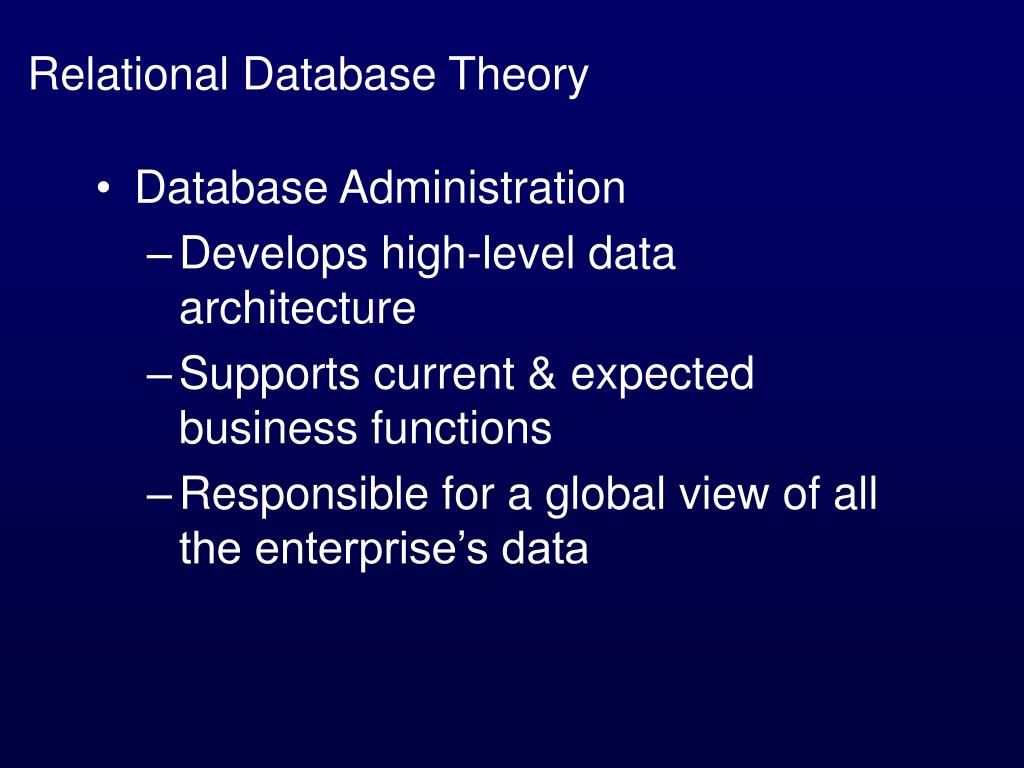 Relational Database Theory

• Database Administration
– Develops high-level data architecture
– Supports current & expected business functions
– Responsible for a global view of all the enterprise’s data